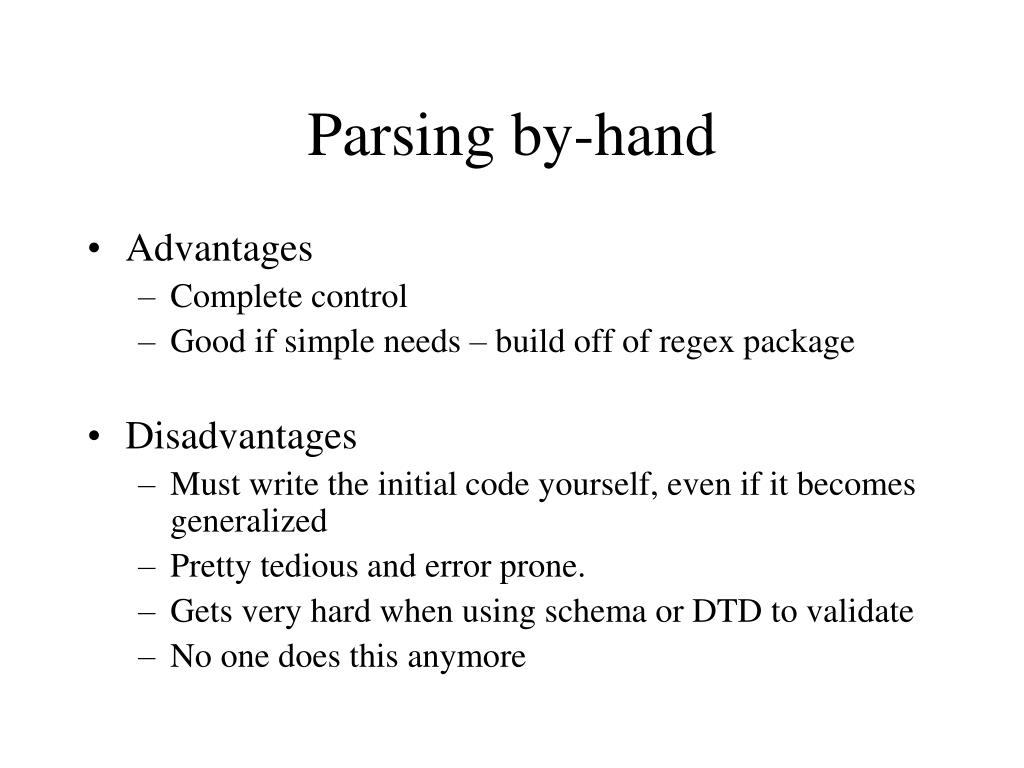 Parsing by-hand

• Advantages
– Complete control
– Good if simple needs – build off of regex package

• Disadvantages
– Must write the initial code yourself, even if it becomes generalized
– Pretty tedious and error prone.
– Gets very hard when using schema or DTD to validate
– No one does this anymore